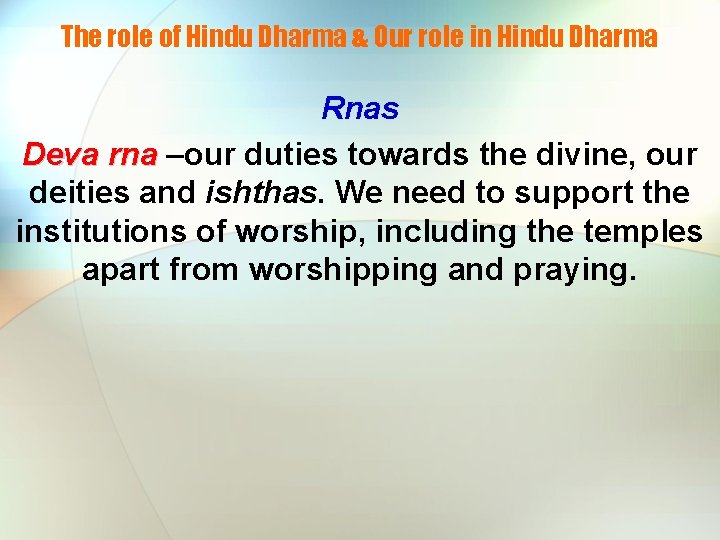 The role of Hindu Dharma & Our role in Hindu Dharma

Rnas

Deva rna –our duties towards the divine, our deities and ishthas. We need to support the institutions of worship, including the temples apart from worshipping and praying.